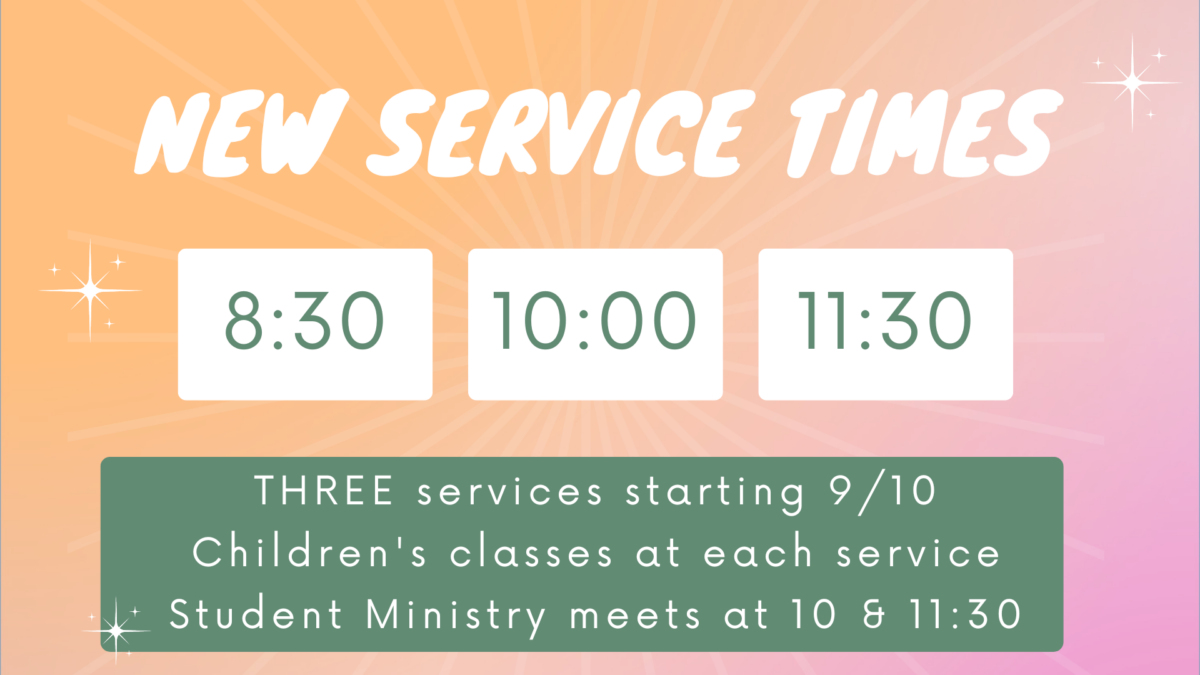 NEW SERVICE TIMES

8:30

10:00

11:30

THREE services starting 9/10
Children's classes at each service
Student Ministry meets at 10 & 11:30